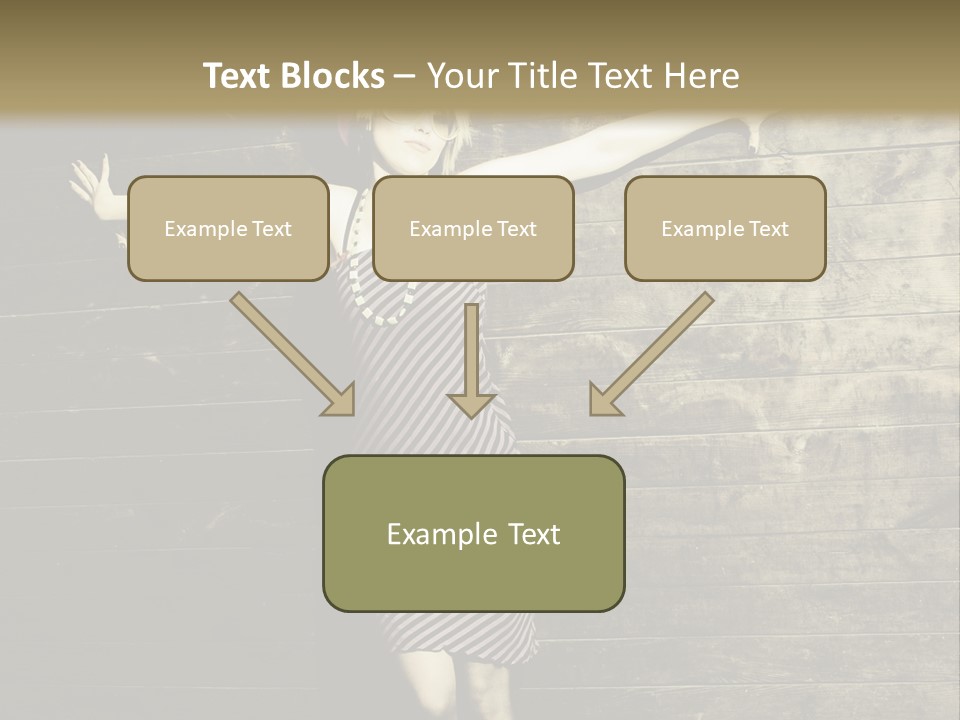 Text Blocks – Your Title Text Here

Example Text

Example Text

Example Text

Example Text